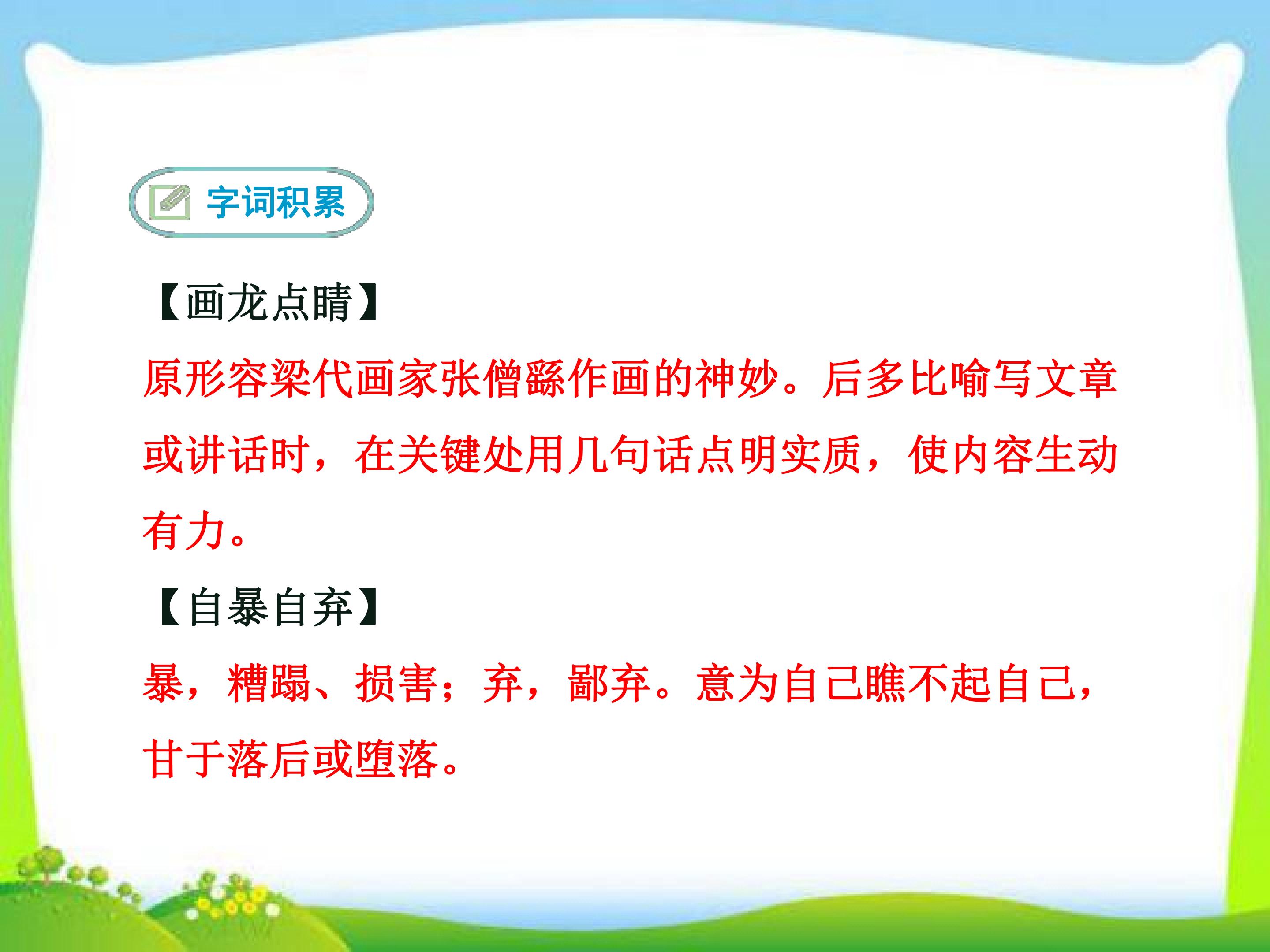 字词积累

【画龙点睛】

原形容梁代画家张僧繇作画的神妙。后多比喻写文章或讲话时，在关键处用几句话点明实质，使内容生动有力。

【自暴自弃】

暴，糟蹋、损害；弃，鄙弃。意为自己瞧不起自己，甘于落后或堕落。